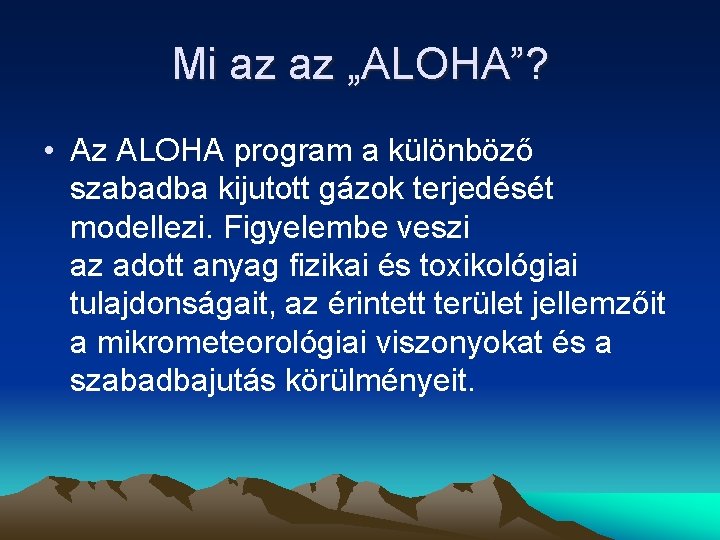 Mi az az „ALOHA”?

• Az ALOHA program a különböző szabadba kijutott gázok terjedését modellezi. Figyelembe veszi az adott anyag fizikai és toxikológiai tulajdonságait, az érintett terület jellemzőit a mikrometeorológiai viszonyokat és a szabadbajutás körülményeit.